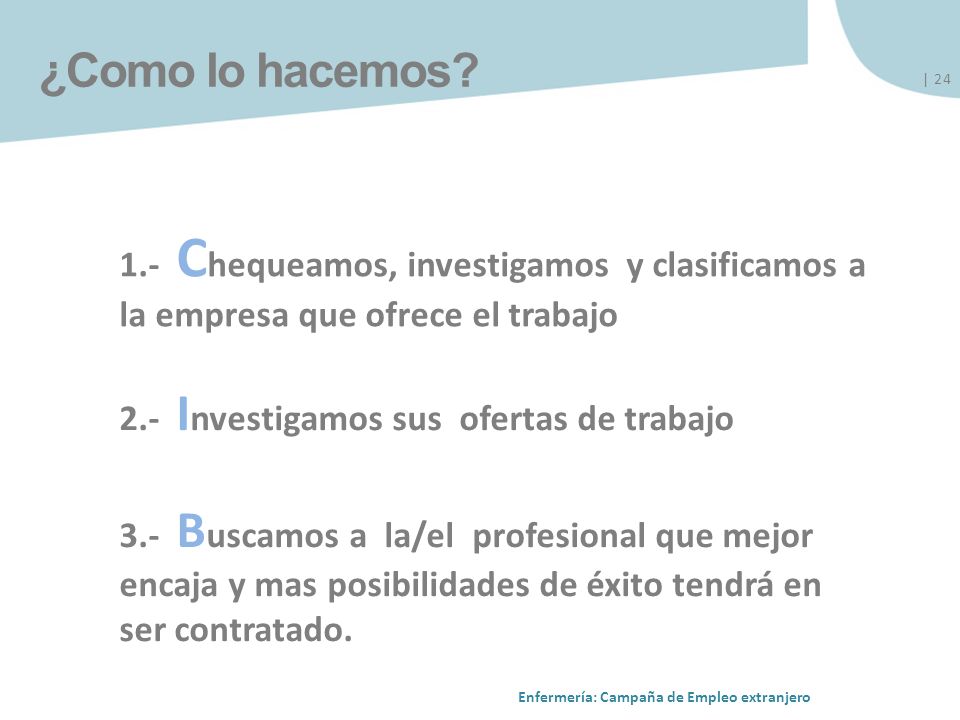 ¿Como lo hacemos?

| 24

1.- Chequeamos, investigamos y clasificamos a la empresa que ofrece el trabajo

2.- Investigamos sus ofertas de trabajo

3.- Buscamos a la/el profesional que mejor encaja y mas posibilidades de éxito tendrá en ser contratado.

Enfermería: Campaña de Empleo extranjero